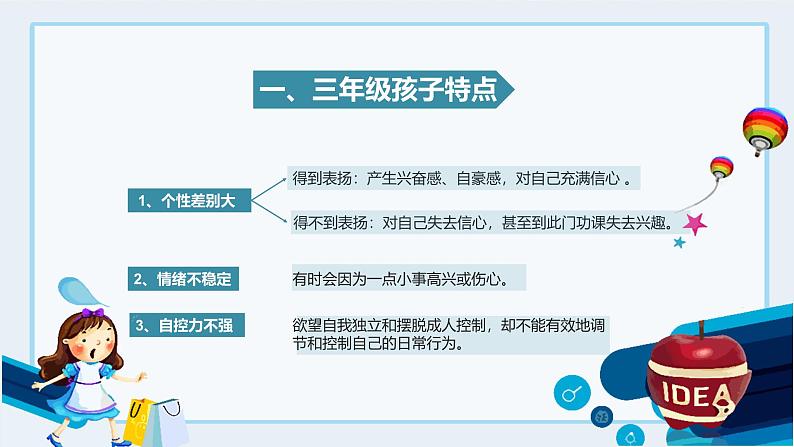 一、三年级孩子特点

1、个性差别大

得到表扬：产生兴奋感、自豪感，对自己充满信心 。

得不到表扬：对自己失去信心，甚至到此门功课失去兴趣。

2、情绪不稳定

有时会因为一点小事高兴或伤心。

3、自控力不强

欲望自我独立和摆脱成人控制，却不能有效地调节和控制自己的日常行为。

IDEA